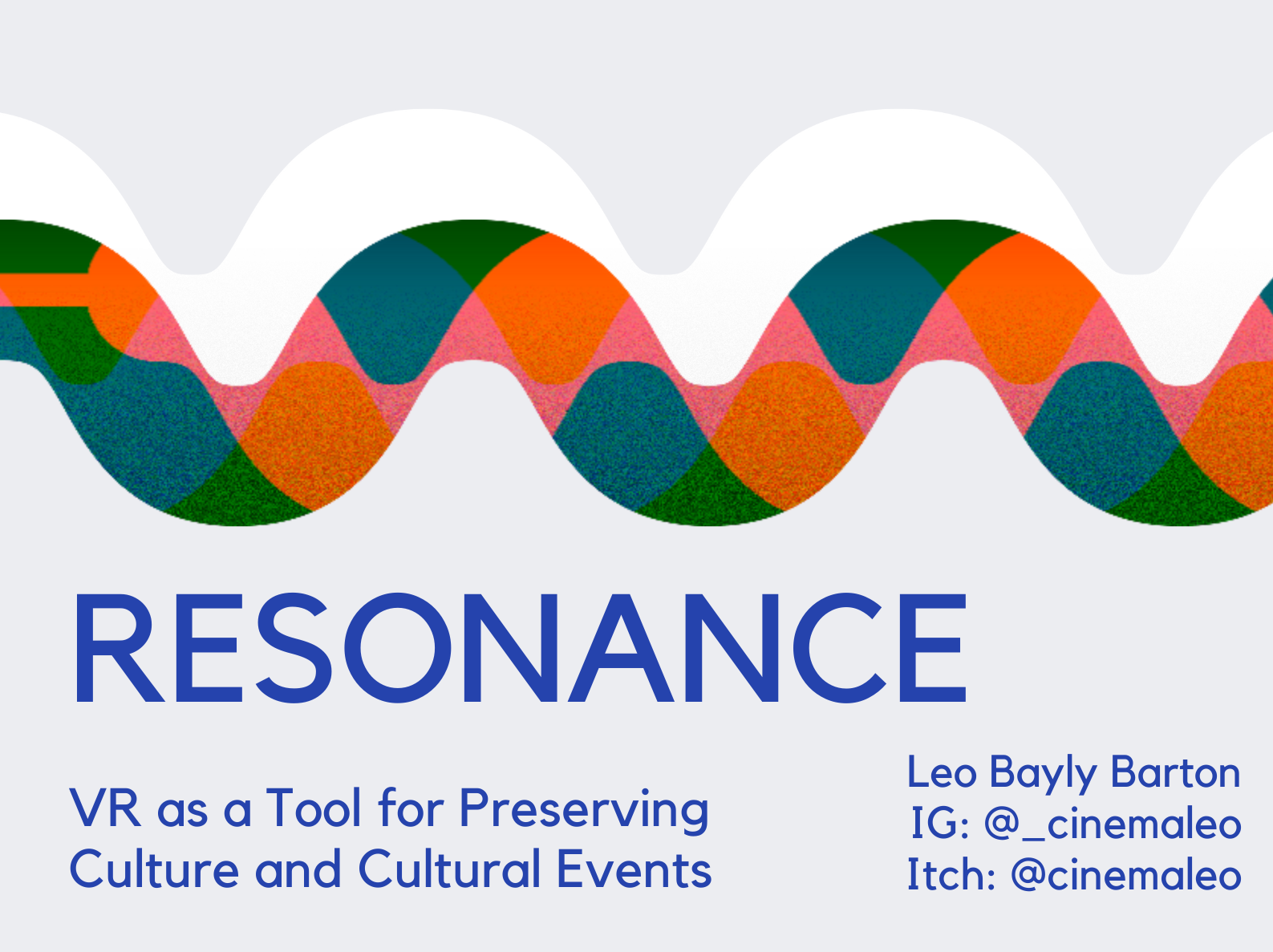 RESONANCE

VR as a Tool for Preserving Culture and Cultural Events

Leo Bayly Barton
IG: @_cinemaleo
Itch: @cinemaleo